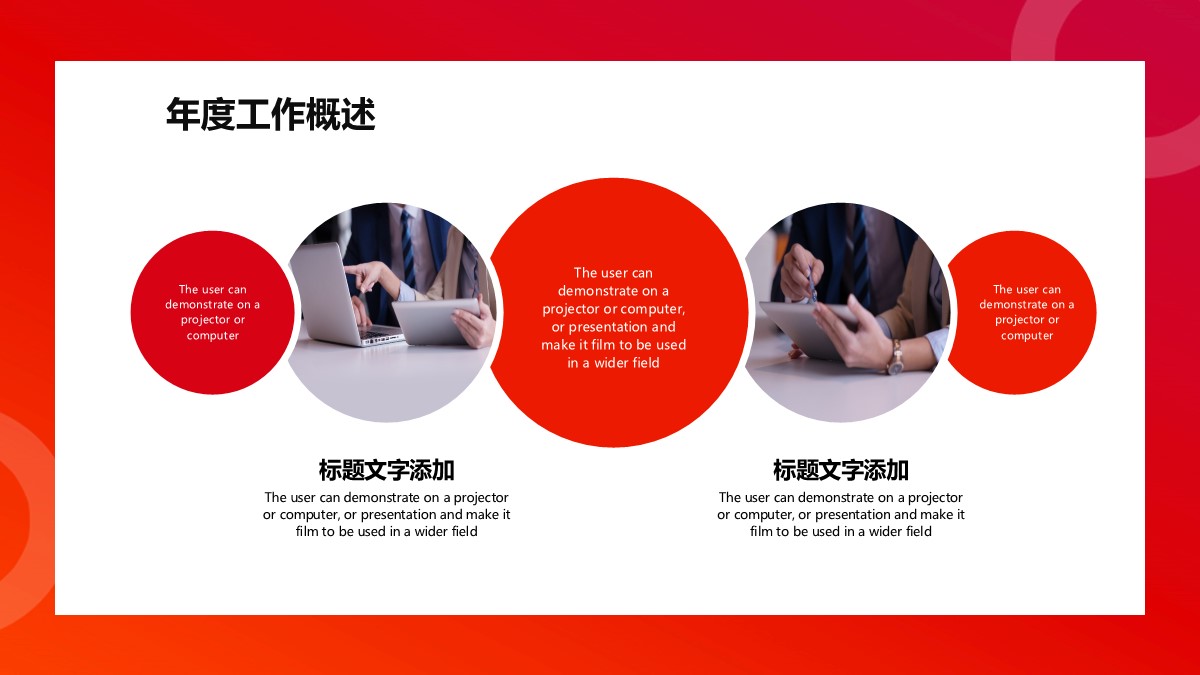 年度工作概述

The user can demonstrate on a projector or computer

The user can demonstrate on a projector or computer, or presentation and make it film to be used in a wider field

The user can demonstrate on a projector or computer

标题文字添加

The user can demonstrate on a projector or computer, or presentation and make it film to be used in a wider field

标题文字添加

The user can demonstrate on a projector or computer, or presentation and make it film to be used in a wider field